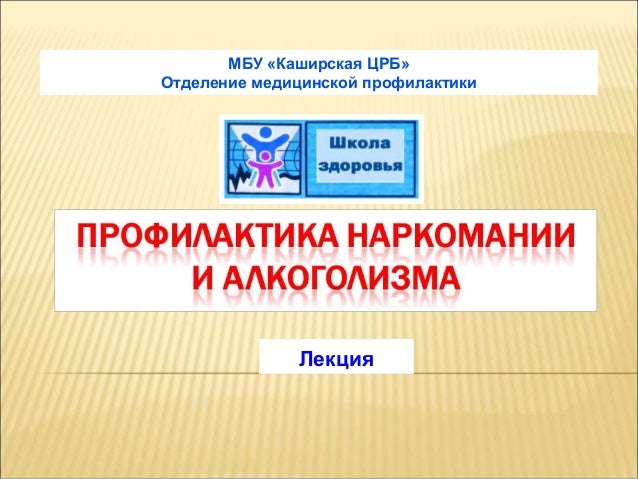 МБУ «Каширская ЦРБ»
Отделение медицинской профилактики

Школа здоровья

ПРОФИЛАКТИКА НАРКОМАНИИ И АЛКОГОЛИЗМА

Лекция